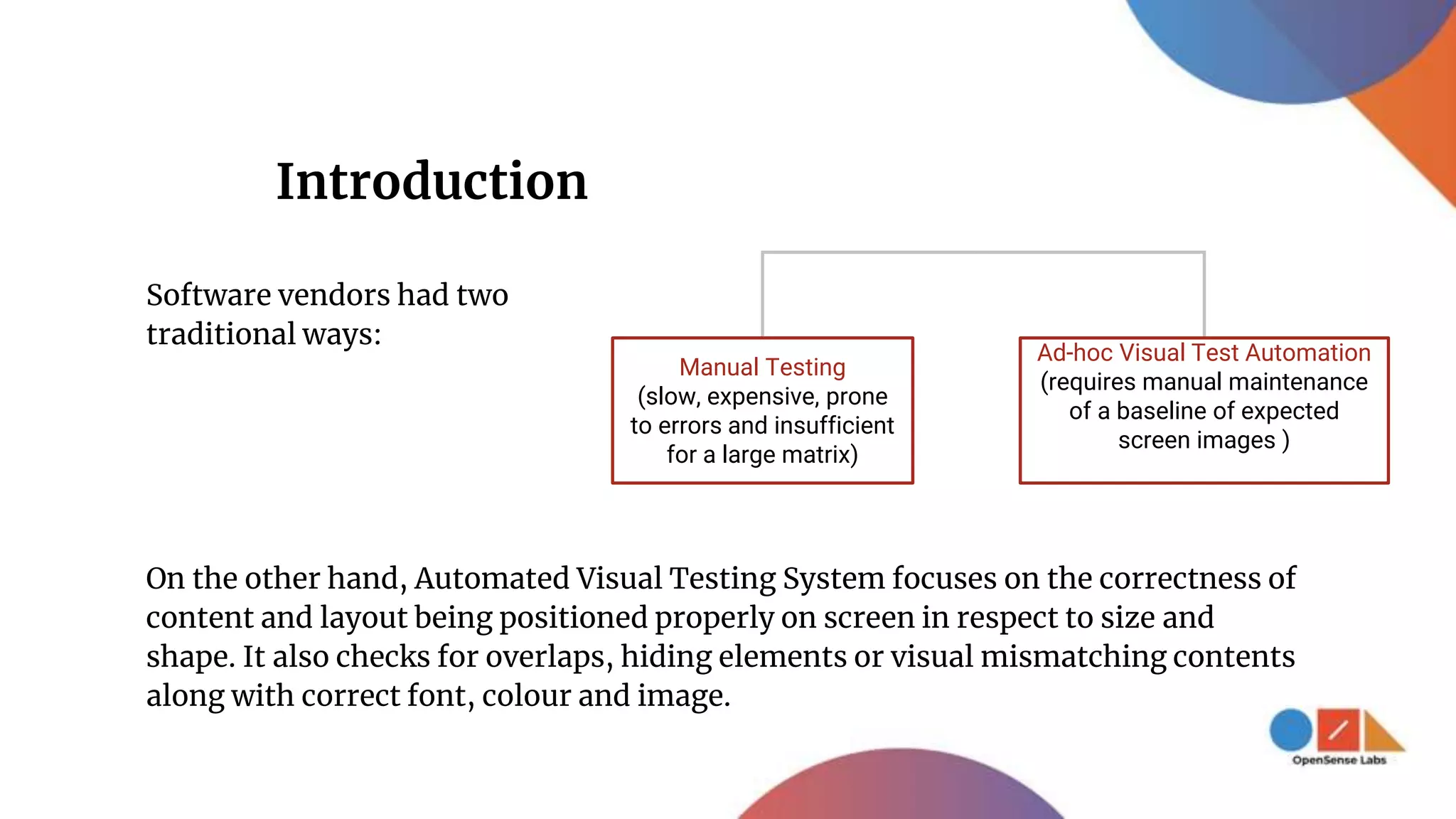 Introduction

Software vendors had two traditional ways:

Manual Testing
(slow, expensive, prone to errors and insufficient for a large matrix)

Ad-hoc Visual Test Automation
(requires manual maintenance of a baseline of expected screen images )

On the other hand, Automated Visual Testing System focuses on the correctness of content and layout being positioned properly on screen in respect to size and shape. It also checks for overlaps, hiding elements or visual mismatching contents along with correct font, colour and image.

OpenSense Labs